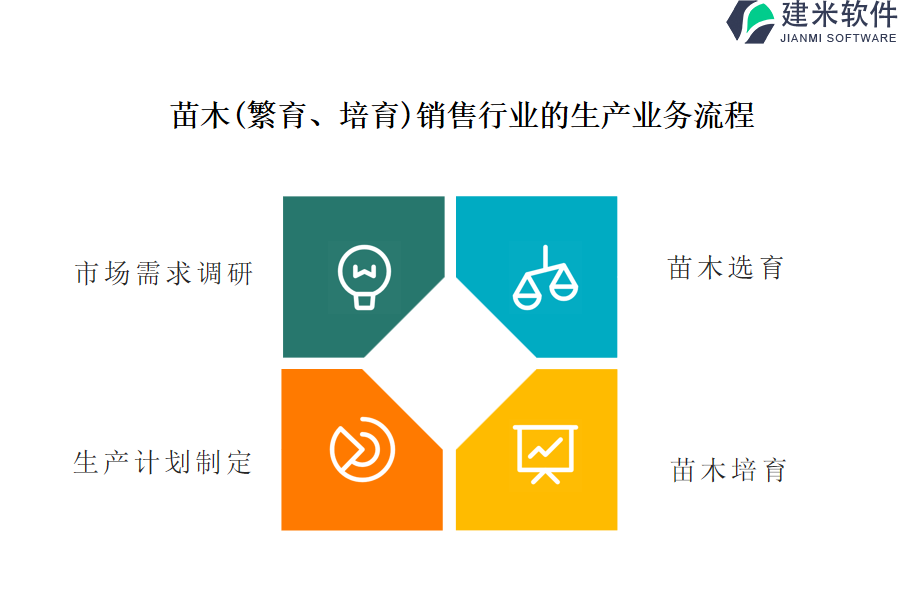 建米软件
JIANMI SOFTWARE

苗木(繁育、培育)销售行业的生产业务流程

市场需求调研

苗木选育

生产计划制定

苗木培育